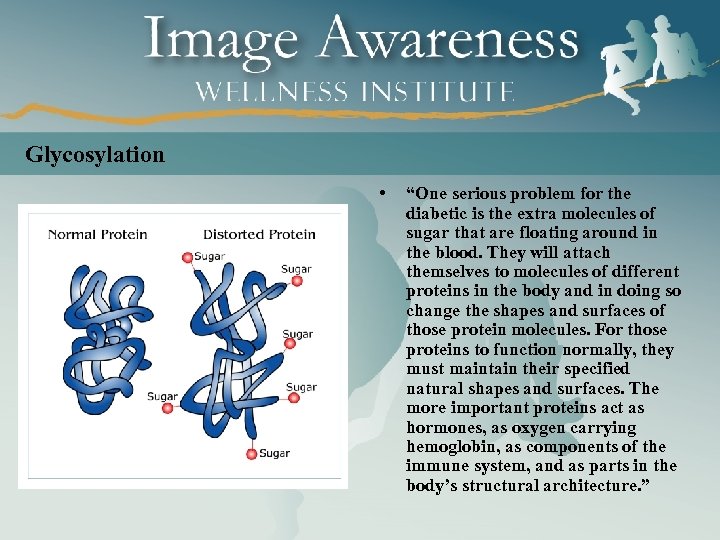 Image Awareness
WELLNESS INSTITUTE

Glycosylation

Normal Protein
Distorted Protein
Sugar
Sugar
Sugar
Sugar
Sugar
Sugar

• "One serious problem for the diabetic is the extra molecules of sugar that are floating around in the blood. They will attach themselves to molecules of different proteins in the body and in doing so change the shapes and surfaces of those protein molecules. For those proteins to function normally, they must maintain their specified natural shapes and surfaces. The more important proteins act as hormones, as oxygen carrying hemoglobin, as components of the immune system, and as parts in the body's structural architecture."